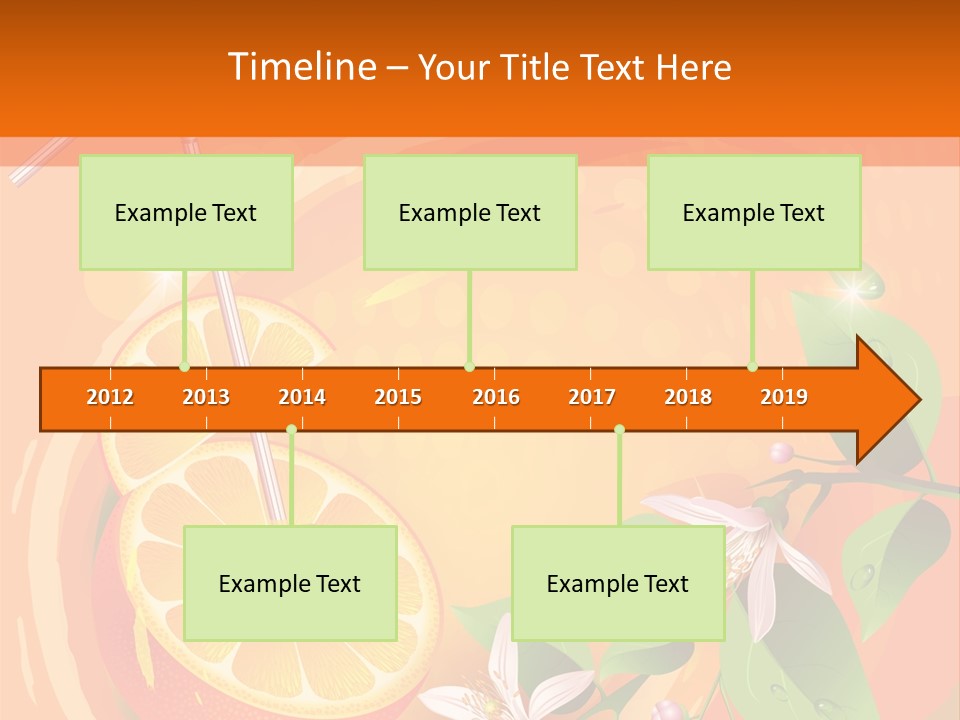 Timeline – Your Title Text Here

Example Text

Example Text

Example Text

2012 2013 2014 2015 2016 2017 2018 2019

Example Text

Example Text